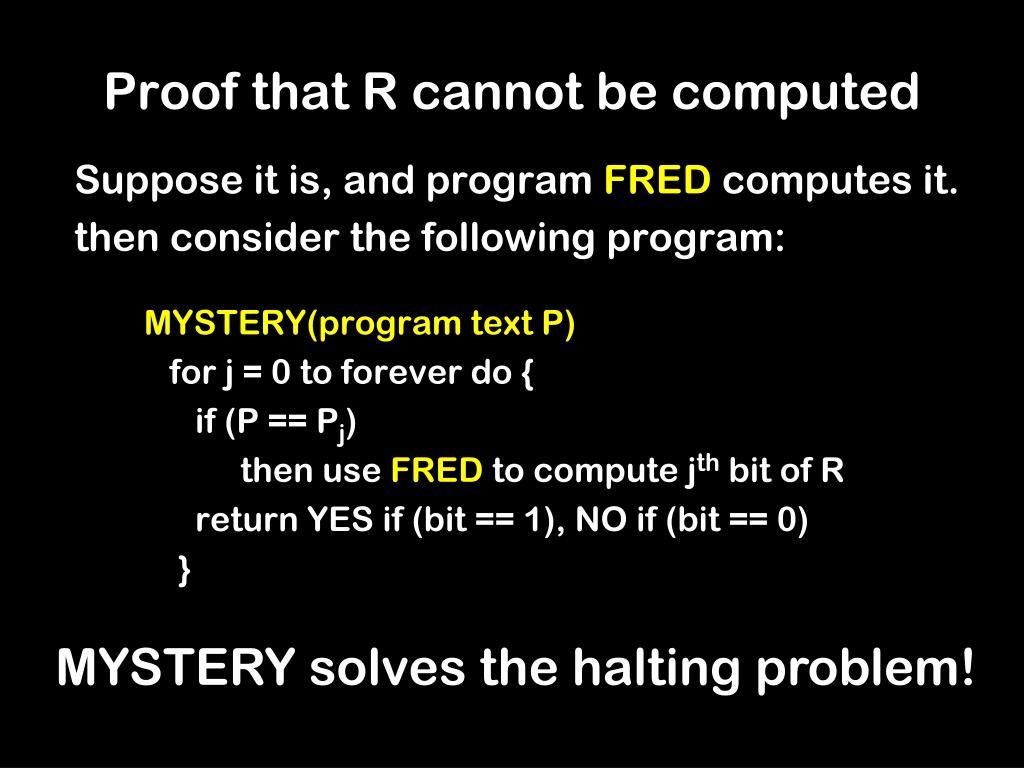 Proof that R cannot be computed

Suppose it is, and program FRED computes it.
then consider the following program:

MYSTERY(program text P)
for j = 0 to forever do {
if (P == $P_j$)
then use FRED to compute $j^{th}$ bit of R
return YES if (bit == 1), NO if (bit == 0)
}

MYSTERY solves the halting problem!